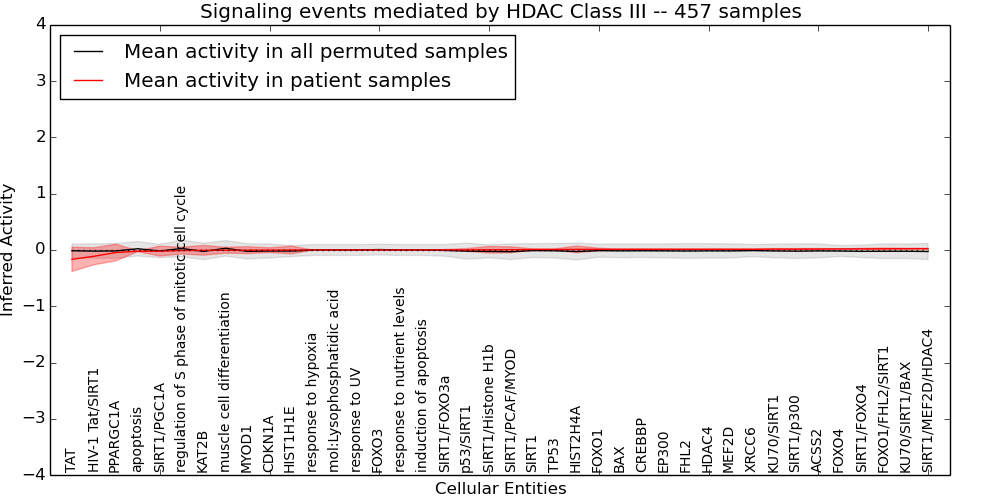 Signaling events mediated by HDAC Class III -- 457 samples

Mean activity in all permuted samples
Mean activity in patient samples

Inferred Activity

4
3
2
1
0
−1
−2
−3
−4

TAT
HIV-1 Tat/SIRT1
PPARGC1A
apoptosis
SIRT1/PGC1A
regulation of S phase of mitotic cell cycle
KAT2B
muscle cell differentiation
MYOD1
CDKN1A
HIST1H1E
response to hypoxia
mol:Lysophosphatidic acid
response to UV
FOXO3
response to nutrient levels
induction of apoptosis
SIRT1/FOXO3a
p53/SIRT1
SIRT1/Histone H1b
SIRT1/PCAF/MYOD
SIRT1
TP53
HIST2H4A
FOXO1
BAX
CREBBP
EP300
FHL2
HDAC4
MEF2D
XRCC6
KU70/SIRT1
SIRT1/p300
ACSS2
FOXO4
SIRT1/FOXO4
FOXO1/FHL2/SIRT1
KU70/SIRT1/BAX
SIRT1/MEF2D/HDAC4

Cellular Entities